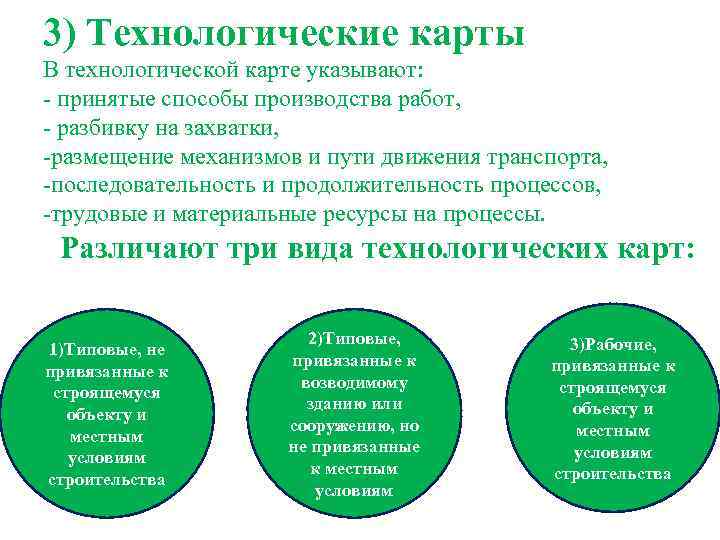 3) Технологические карты

В технологической карте указывают:
- принятые способы производства работ,
- разбивку на захватки,
-размещение механизмов и пути движения транспорта,
-последовательность и продолжительность процессов,
-трудовые и материальные ресурсы на процессы.

Различают три вида технологических карт:

1)Типовые, не привязанные к строящемуся объекту и местным условиям строительства

2)Типовые, привязанные к возводимому зданию или сооружению, но не привязанные к местным условиям

3)Рабочие, привязанные к строящемуся объекту и местным условиям строительства